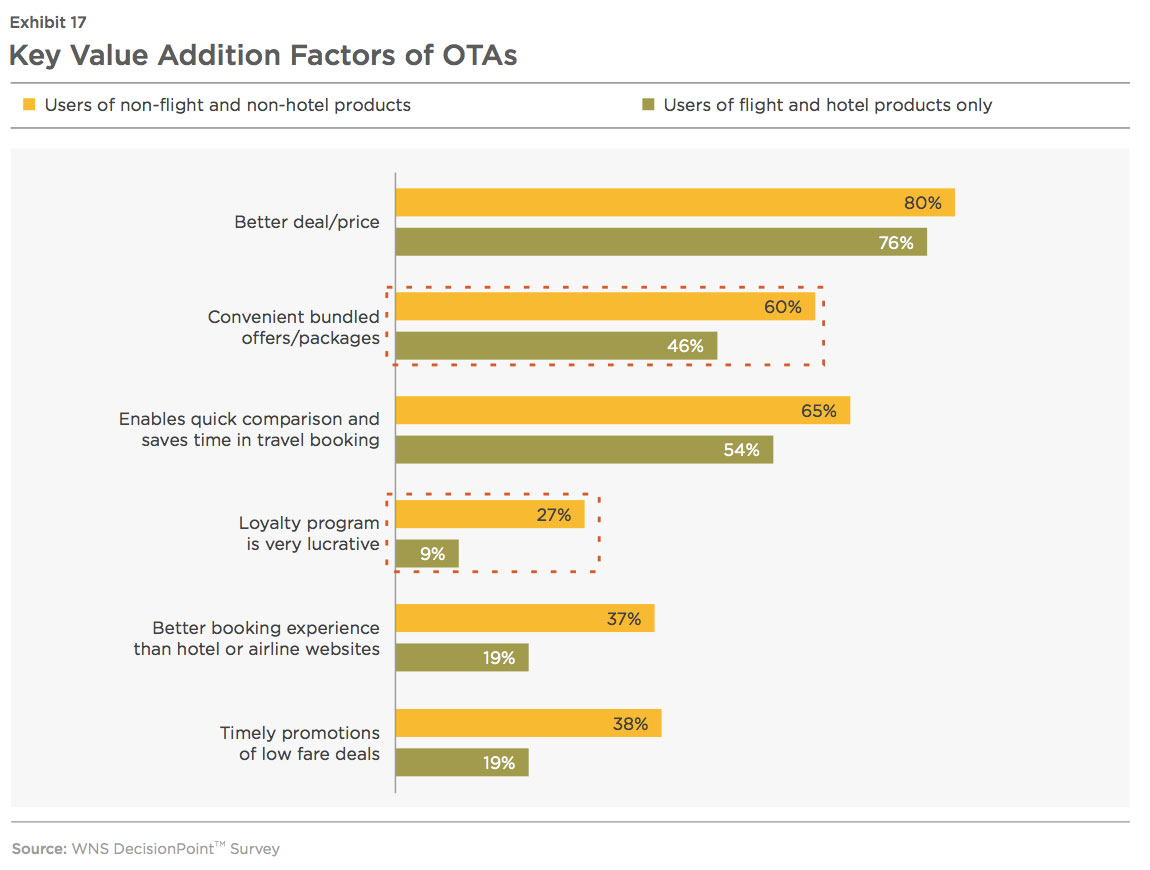 Exhibit 17
Key Value Addition Factors of OTAs

Users of non-flight and non-hotel products
Users of flight and hotel products only

Better deal/price
80%
76%

Convenient bundled offers/packages
60%
46%

Enables quick comparison and saves time in travel booking
65%
54%

Loyalty program is very lucrative
27%
9%

Better booking experience than hotel or airline websites
37%
19%

Timely promotions of low fare deals
38%
19%

Source: WNS DecisionPoint$^{TM}$ Survey